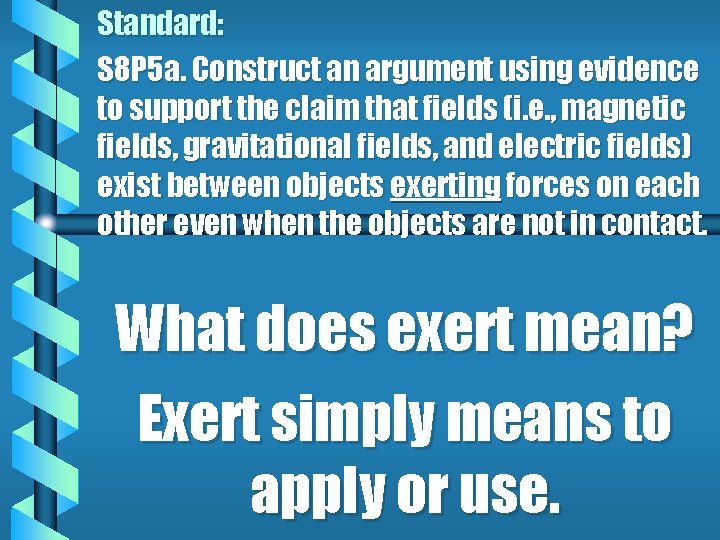 Standard:

S8P5a. Construct an argument using evidence to support the claim that fields (i.e., magnetic fields, gravitational fields, and electric fields) exist between objects exerting forces on each other even when the objects are not in contact.

What does exert mean?

Exert simply means to apply or use.